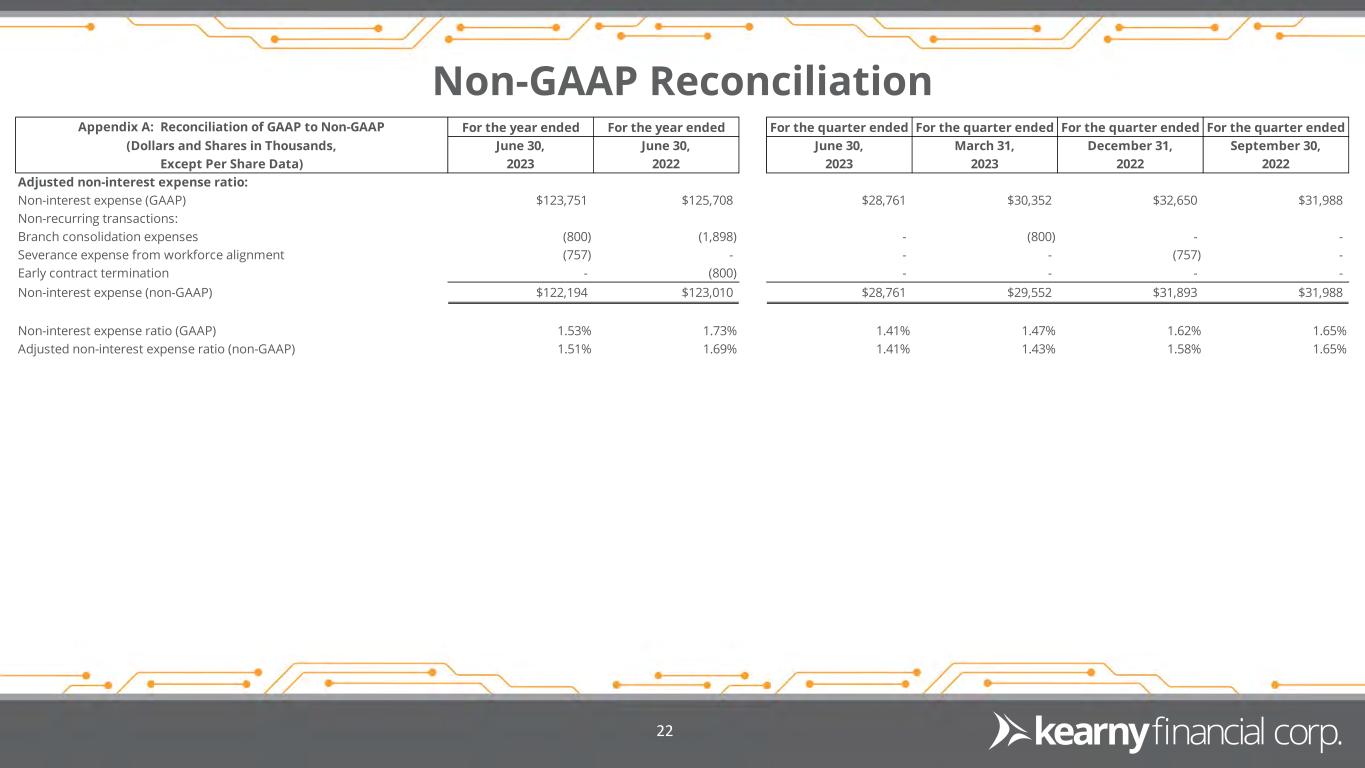 Non-GAAP Reconciliation

| Appendix A: Reconciliation of GAAP to Non-GAAP (Dollars and Shares in Thousands, Except Per Share Data) | For the year ended June 30, 2023 | For the year ended June 30, 2022 | For the quarter ended June 30, 2023 | For the quarter ended March 31, 2023 | For the quarter ended December 31, 2022 | For the quarter ended September 30, 2022 |
|---|---|---|---|---|---|---|
| Adjusted non-interest expense ratio: | | | | | | |
| Non-interest expense (GAAP) | $123,751 | $125,708 | $28,761 | $30,352 | $32,650 | $31,988 |
| Non-recurring transactions: | | | | | | |
| Branch consolidation expenses | (800) | (1,898) | - | (800) | - | - |
| Severance expense from workforce alignment | (757) | - | - | - | (757) | - |
| Early contract termination | - | (800) | - | - | - | - |
| Non-interest expense (non-GAAP) | $122,194 | $123,010 | $28,761 | $29,552 | $31,893 | $31,988 |
| Non-interest expense ratio (GAAP) | 1.53% | 1.73% | 1.41% | 1.47% | 1.62% | 1.65% |
| Adjusted non-interest expense ratio (non-GAAP) | 1.51% | 1.69% | 1.41% | 1.43% | 1.58% | 1.65% |

22

kearny financial corp.